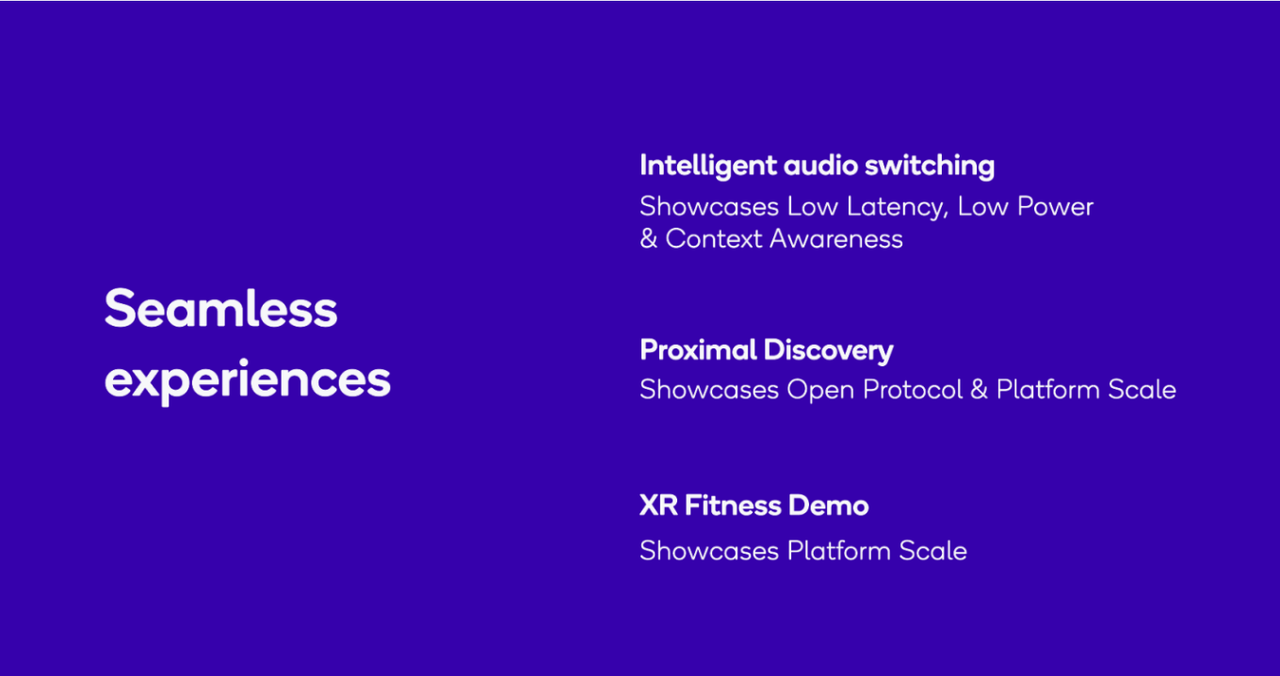 Seamless experiences

Intelligent audio switching
Showcases Low Latency, Low Power & Context Awareness

Proximal Discovery
Showcases Open Protocol & Platform Scale

XR Fitness Demo
Showcases Platform Scale